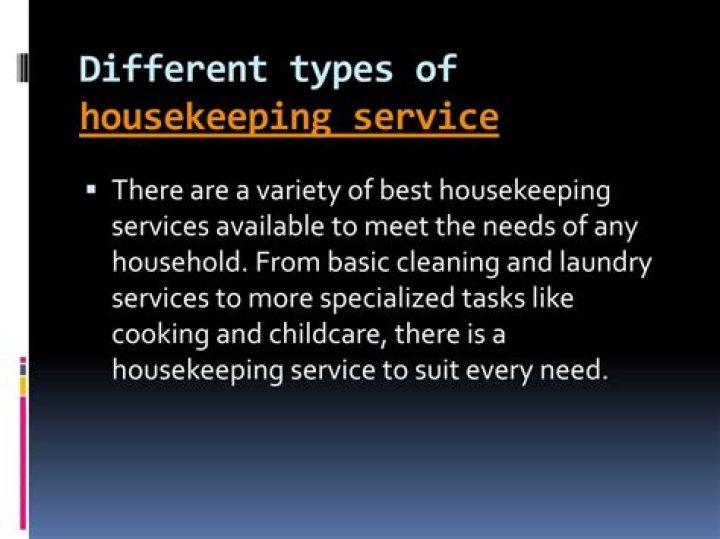 Different types of housekeeping service

▪ There are a variety of best housekeeping services available to meet the needs of any household. From basic cleaning and laundry services to more specialized tasks like cooking and childcare, there is a housekeeping service to suit every need.